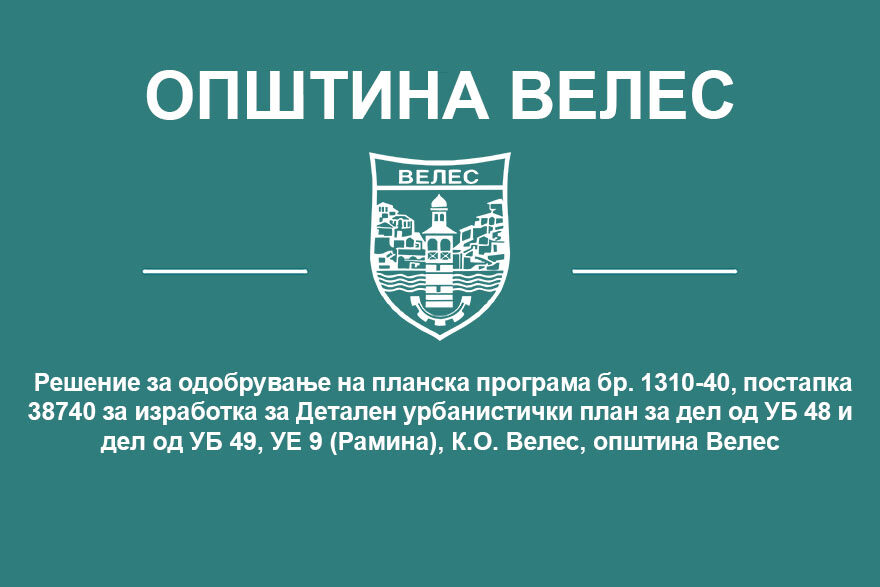 ОПШТИНА ВЕЛЕС

ВЕЛЕС

Решение за одобрување на планска програма бр. 1310-40, постапка 38740 за изработка за Детален урбанистички план за дел од УБ 48 и дел од УБ 49, УЕ 9 (Рамина), К.О. Велес, општина Велес